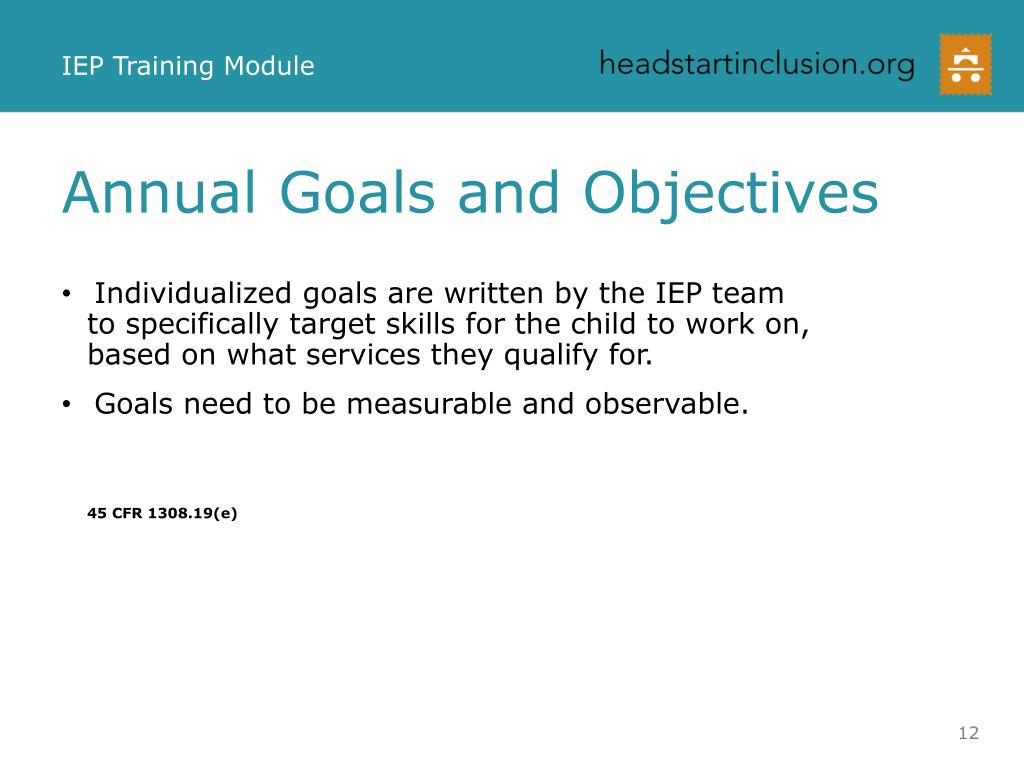 IEP Training Module

headstartinclusion.org

Annual Goals and Objectives

• Individualized goals are written by the IEP team to specifically target skills for the child to work on, based on what services they qualify for.

• Goals need to be measurable and observable.

45 CFR 1308.19(e)

12